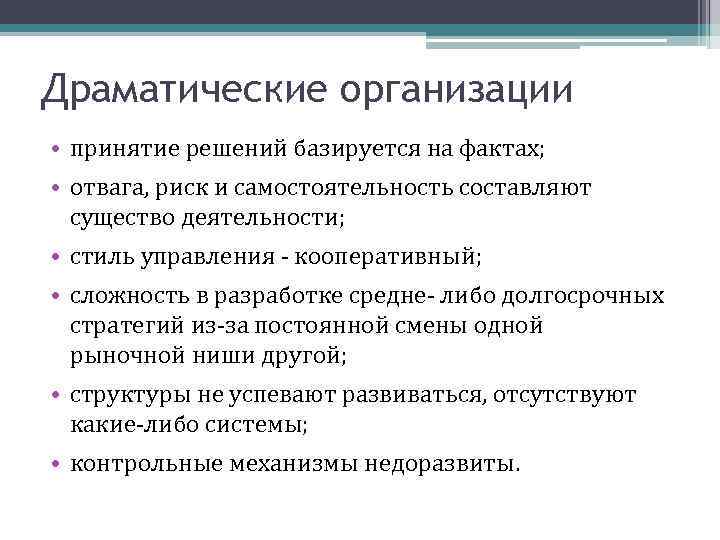 Драматические организации

• принятие решений базируется на фактах;
• отвага, риск и самостоятельность составляют существо деятельности;
• стиль управления - кооперативный;
• сложность в разработке средне- либо долгосрочных стратегий из-за постоянной смены одной рыночной ниши другой;
• структуры не успевают развиваться, отсутствуют какие-либо системы;
• контрольные механизмы недоразвиты.